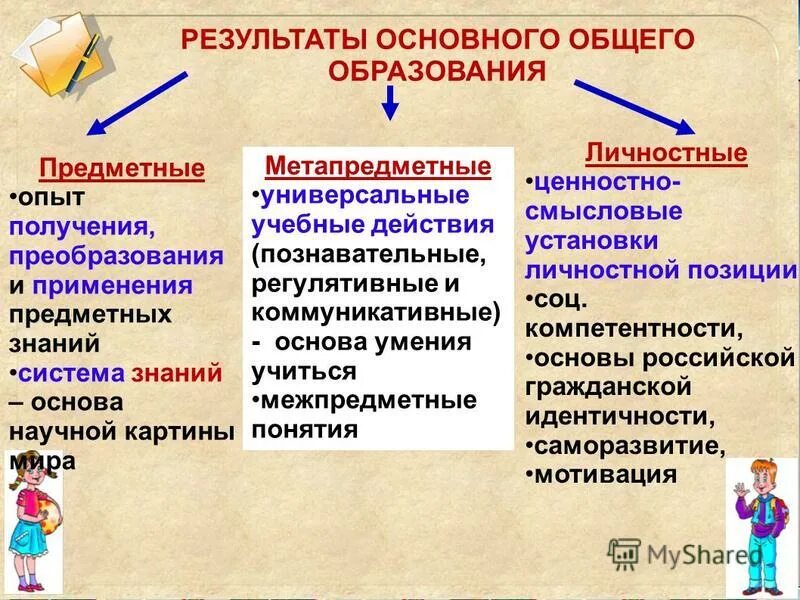 РЕЗУЛЬТАТЫ ОСНОВНОГО ОБЩЕГО ОБРАЗОВАНИЯ

Предметные
•опыт получения, преобразования и применения предметных знаний
•система знаний – основа научной картины мира

Метапредметные
•универсальные учебные действия (познавательные, регулятивные и коммуникативные) - основа умения учиться
•межпредметные понятия

Личностные
•ценностно-смысловые установки личностной позиции
•соц. компетентности,
•основы российской гражданской идентичности,
•саморазвитие,
•мотивация

MyShared